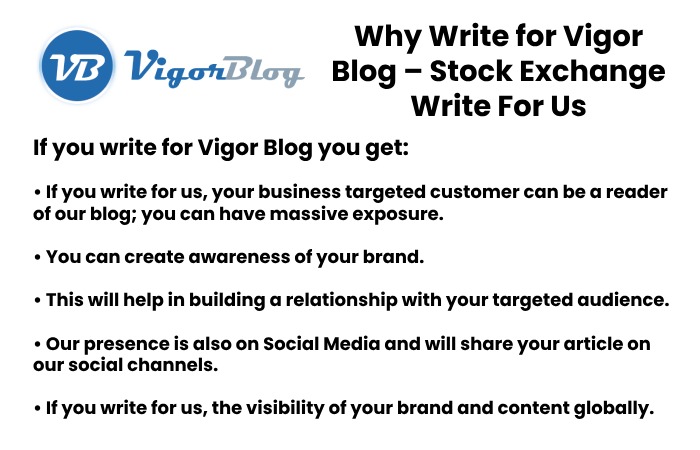 VB VigorBlog

Why Write for Vigor Blog – Stock Exchange Write For Us

If you write for Vigor Blog you get:

• If you write for us, your business targeted customer can be a reader of our blog; you can have massive exposure.

• You can create awareness of your brand.

• This will help in building a relationship with your targeted audience.

• Our presence is also on Social Media and will share your article on our social channels.

• If you write for us, the visibility of your brand and content globally.